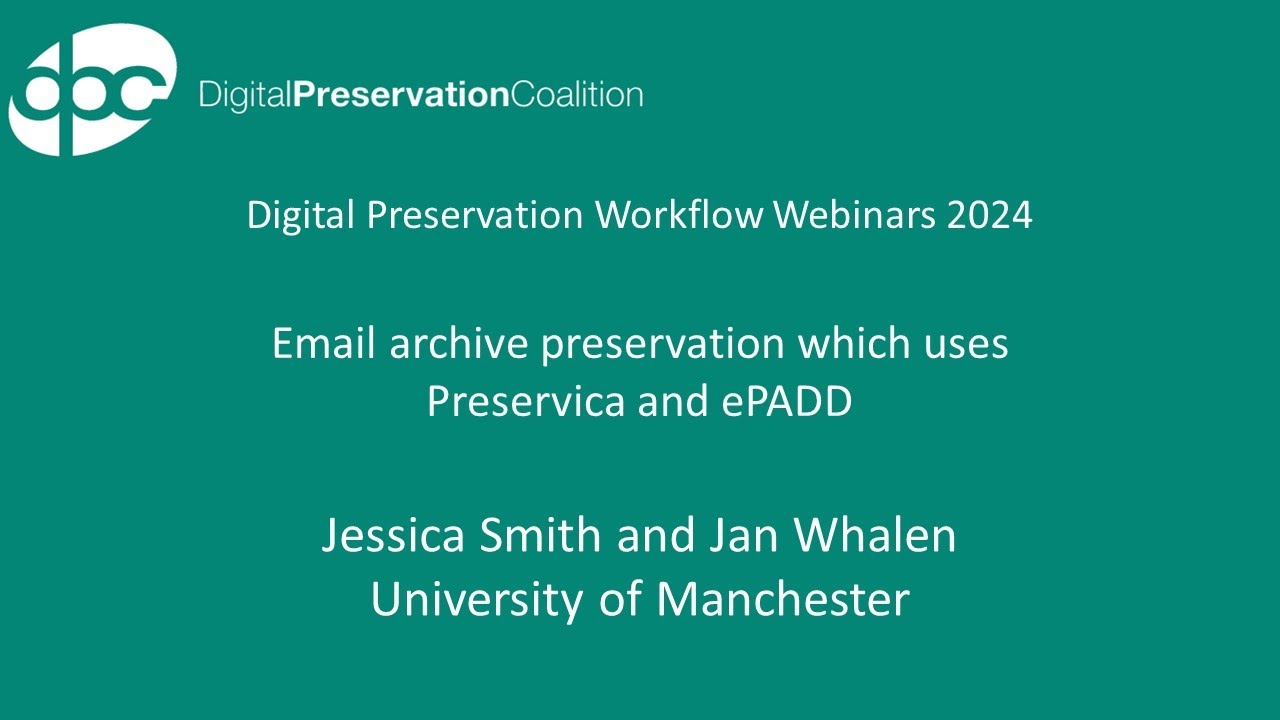 dpc DigitalPreservationCoalition

Digital Preservation Workflow Webinars 2024

Email archive preservation which uses Preservica and ePADD

Jessica Smith and Jan Whalen
University of Manchester